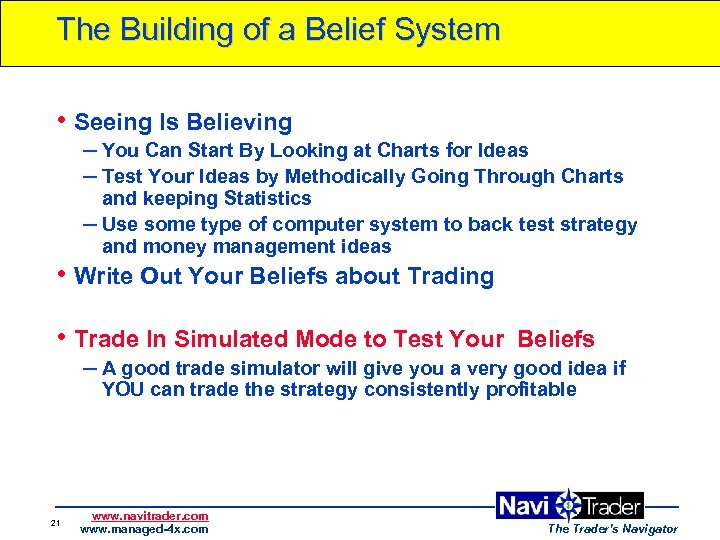 The Building of a Belief System

• Seeing Is Believing
– You Can Start By Looking at Charts for Ideas
– Test Your Ideas by Methodically Going Through Charts and keeping Statistics
– Use some type of computer system to back test strategy and money management ideas

• Write Out Your Beliefs about Trading

• Trade In Simulated Mode to Test Your Beliefs
– A good trade simulator will give you a very good idea if YOU can trade the strategy consistently profitable

21
www.navitrader.com
www.managed-4x.com
Navi Trader
The Trader's Navigator